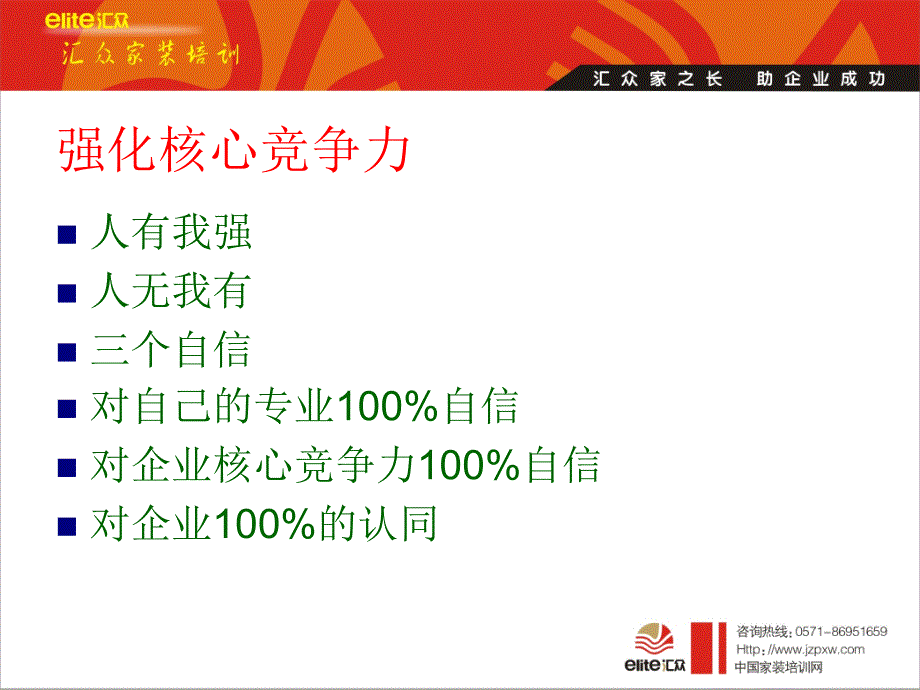 elite汇众
汇众家装培训

汇众家之长 助企业成功

强化核心竞争力

■ 人有我强
■ 人无我有
■ 三个自信
■ 对自己的专业100%自信
■ 对企业核心竞争力100%自信
■ 对企业100%的认同

elite汇众
咨询热线：0571-86951659
Http://www.jzpxw.com
中国家装培训网